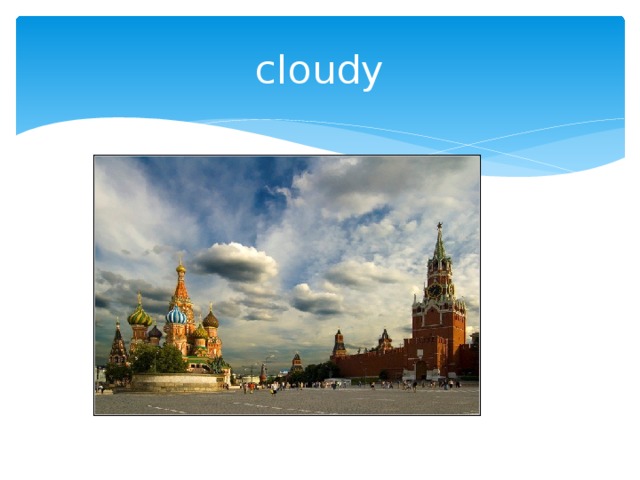 cloudy